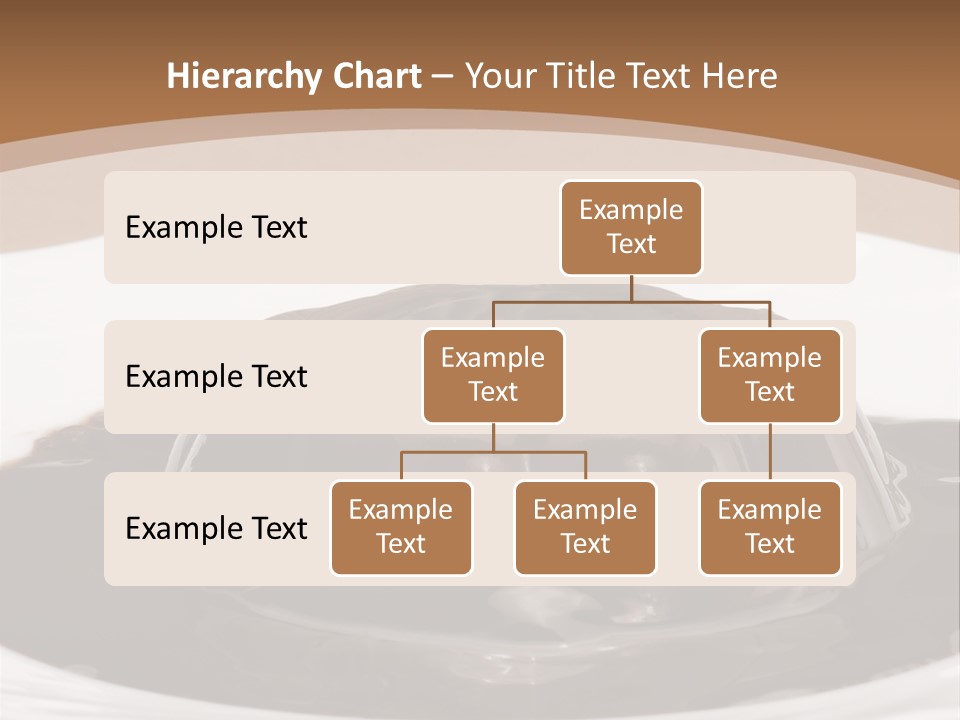 Hierarchy Chart – Your Title Text Here

Example Text

Example Text

Example Text

Example Text

Example Text

Example Text

Example Text

Example Text

Example Text